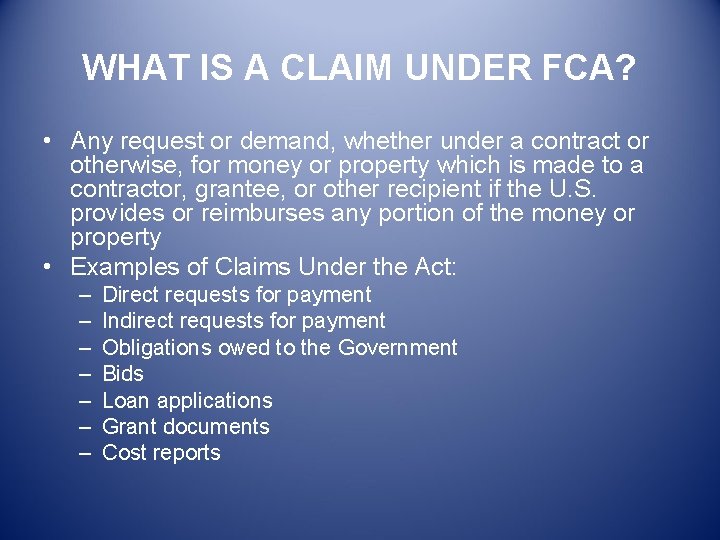 WHAT IS A CLAIM UNDER FCA?

• Any request or demand, whether under a contract or otherwise, for money or property which is made to a contractor, grantee, or other recipient if the U.S. provides or reimburses any portion of the money or property
• Examples of Claims Under the Act:
– Direct requests for payment
– Indirect requests for payment
– Obligations owed to the Government
– Bids
– Loan applications
– Grant documents
– Cost reports